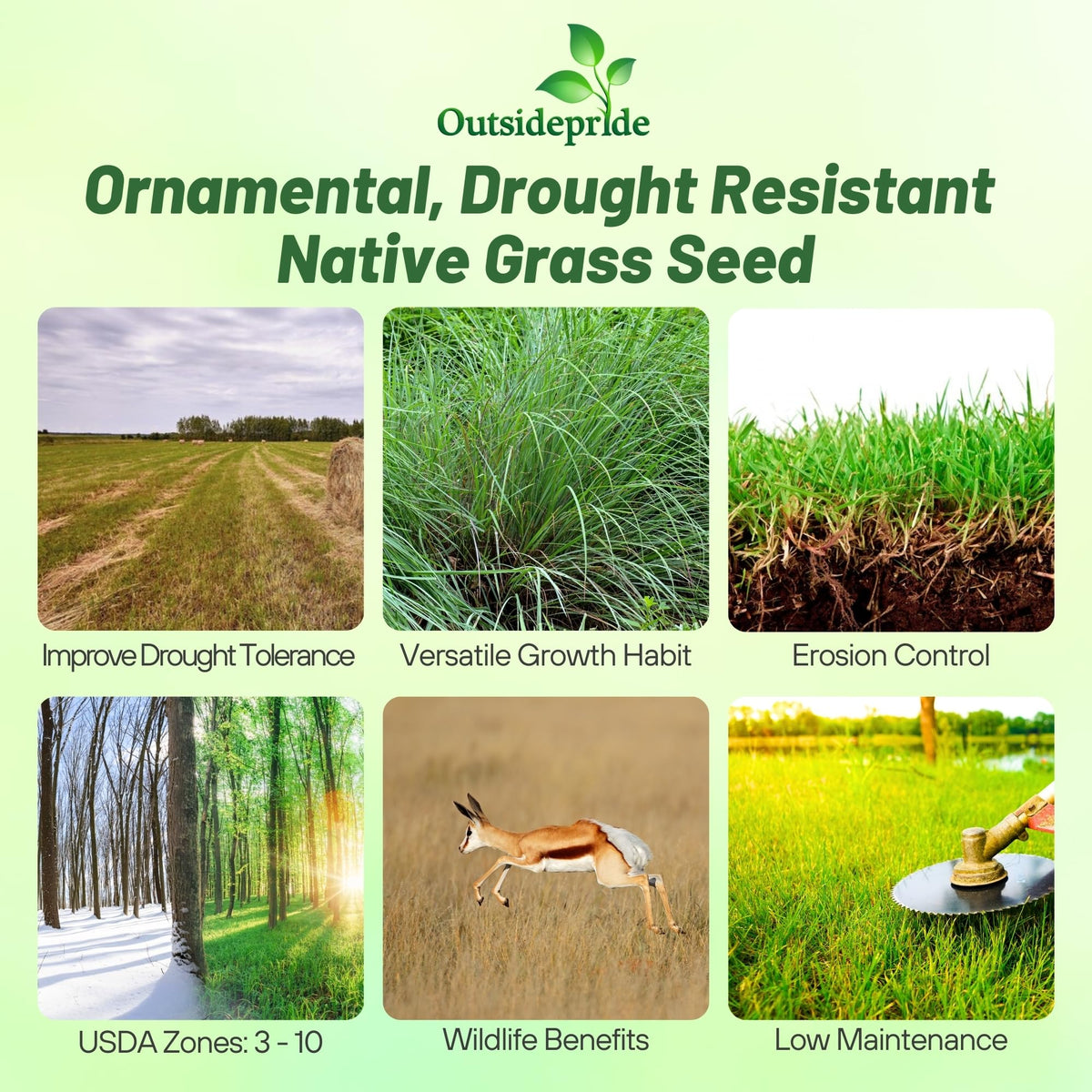 Outsidepride

Ornamental, Drought Resistant Native Grass Seed

Improve Drought Tolerance

Versatile Growth Habit

Erosion Control

USDA Zones: 3 - 10

Wildlife Benefits

Low Maintenance